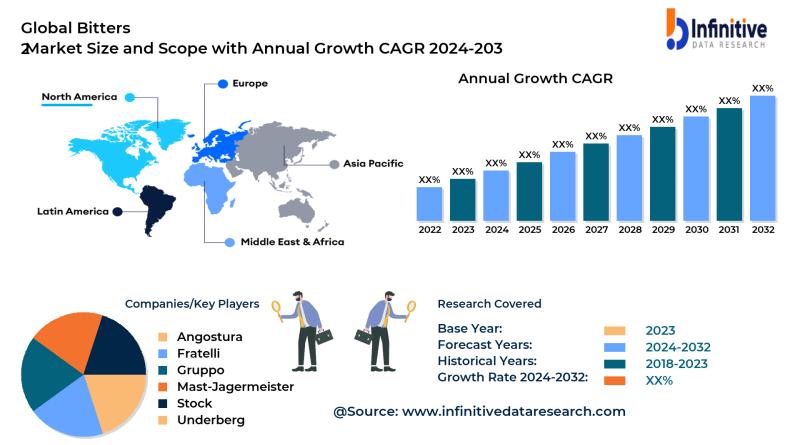 Global Bitters
2Market Size and Scope with Annual Growth CAGR 2024-203

Infinitive
DATA RESEARCH

North America
Europe
Asia Pacific
Latin America
Middle East & Africa

Annual Growth CAGR

XX% XX% XX% XX% XX% XX% XX% XX% XX% XX% XX%

2022 2023 2024 2025 2026 2027 2028 2029 2030 2031 2032

Companies/Key Players
Angostura
Fratelli
Gruppo
Mast-Jagermeister
Stock
Underberg

Research Covered
Base Year: 2023
Forecast Years: 2024-2032
Historical Years: 2018-2023
Growth Rate 2024-2032: XX%

@Source: www.infinitivedataresearch.com